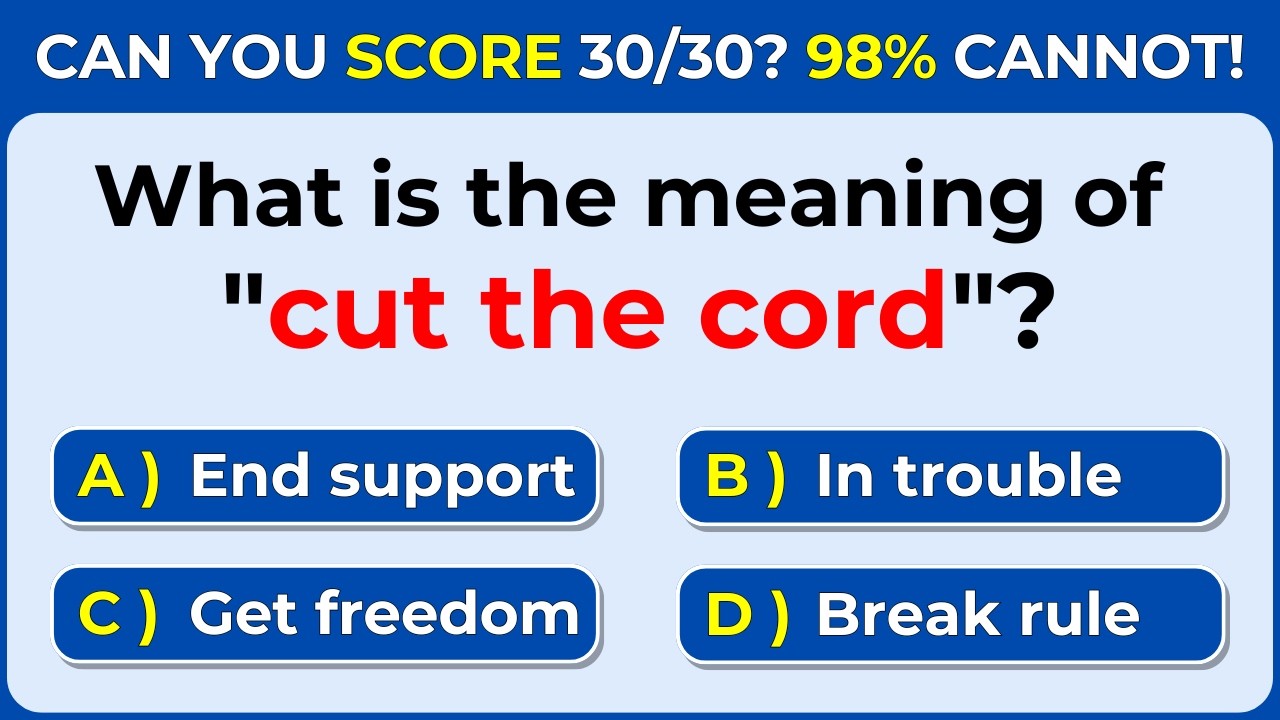 CAN YOU SCORE 30/30? 98% CANNOT!

What is the meaning of "cut the cord"?

A ) End support
B ) In trouble
C ) Get freedom
D ) Break rule